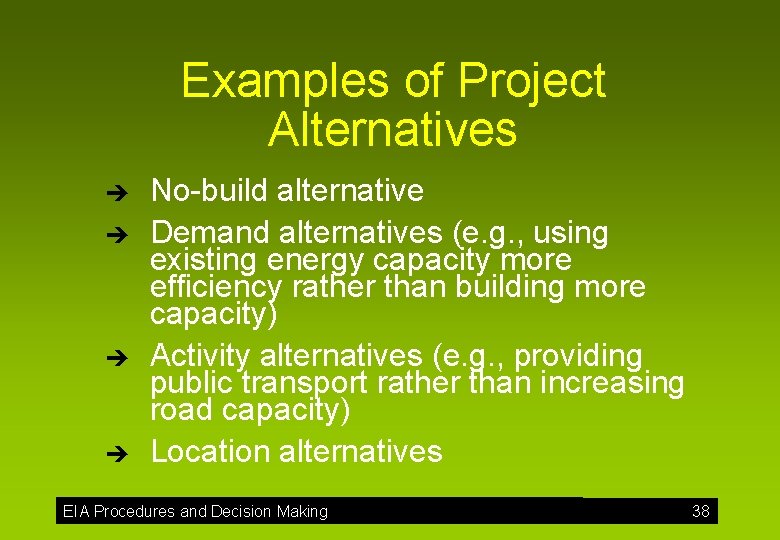 Examples of Project Alternatives

➔ No-build alternative

➔ Demand alternatives (e.g., using existing energy capacity more efficiency rather than building more capacity)

➔ Activity alternatives (e.g., providing public transport rather than increasing road capacity)

➔ Location alternatives

EIA Procedures and Decision Making

38